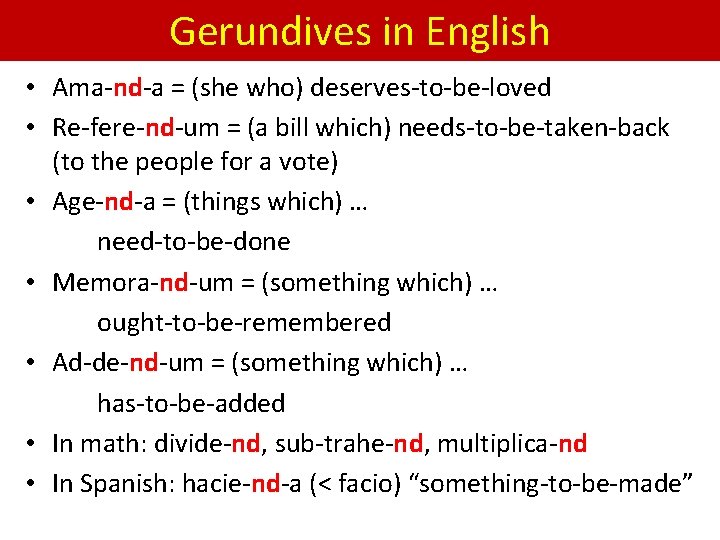 Gerundives in English

• Ama-nd-a = (she who) deserves-to-be-loved
• Re-fere-nd-um = (a bill which) needs-to-be-taken-back (to the people for a vote)
• Age-nd-a = (things which) …
need-to-be-done
• Memora-nd-um = (something which) …
ought-to-be-remembered
• Ad-de-nd-um = (something which) …
has-to-be-added
• In math: divide-nd, sub-trahe-nd, multiplica-nd
• In Spanish: hacie-nd-a (< facio) “something-to-be-made”